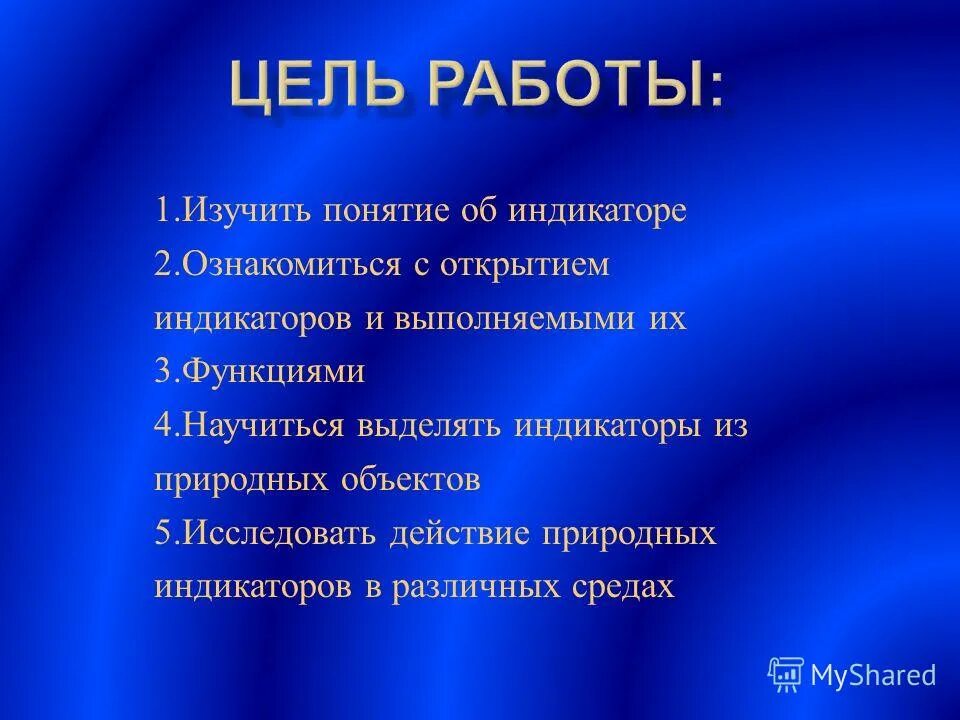 ЦЕЛЬ РАБОТЫ:

1.Изучить понятие об индикаторе
2.Ознакомиться с открытием индикаторов и выполняемыми их
3.Функциями
4.Научиться выделять индикаторы из природных объектов
5.Исследовать действие природных индикаторов в различных средах

MyShared